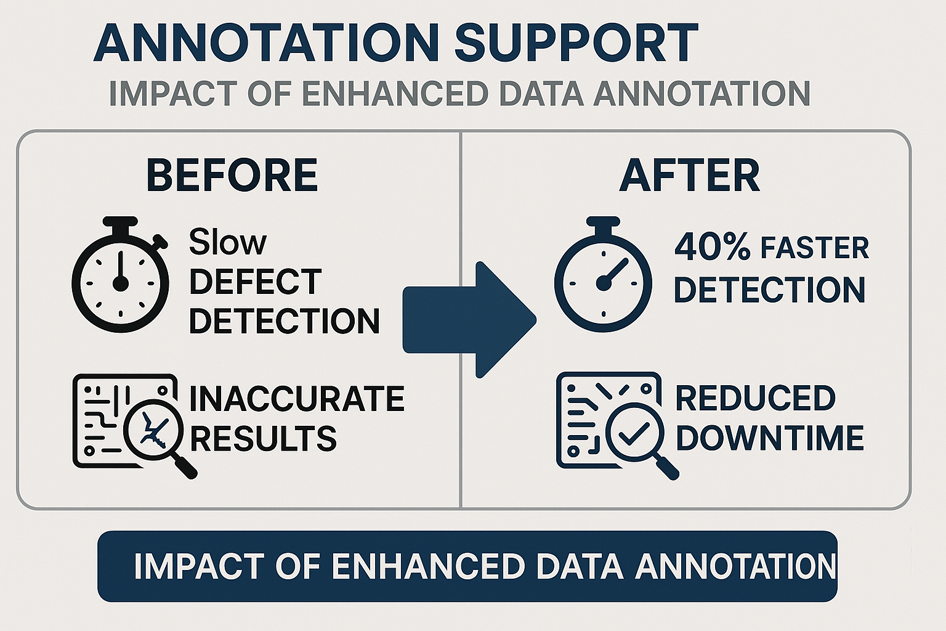 ANNOTATION SUPPORT
IMPACT OF ENHANCED DATA ANNOTATION

BEFORE

Slow DEFECT DETECTION

INACCURATE RESULTS

AFTER

40% FASTER DETECTION

REDUCED DOWNTIME

IMPACT OF ENHANCED DATA ANNOTATION